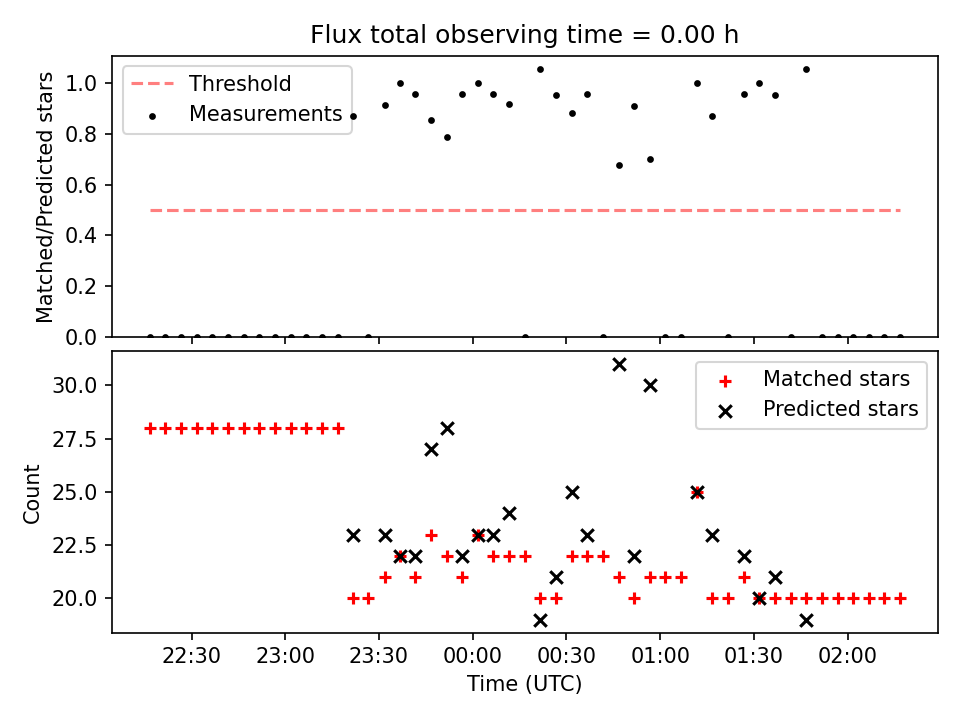 Flux total observing time = 0.00 h

Threshold
Measurements

Matched/Predicted stars

1.0
0.8
0.6
0.4
0.2
0.0

Matched stars
Predicted stars

Count

30.0
27.5
25.0
22.5
20.0

22:30
23:00
23:30
00:00
00:30
01:00
01:30
02:00

Time (UTC)